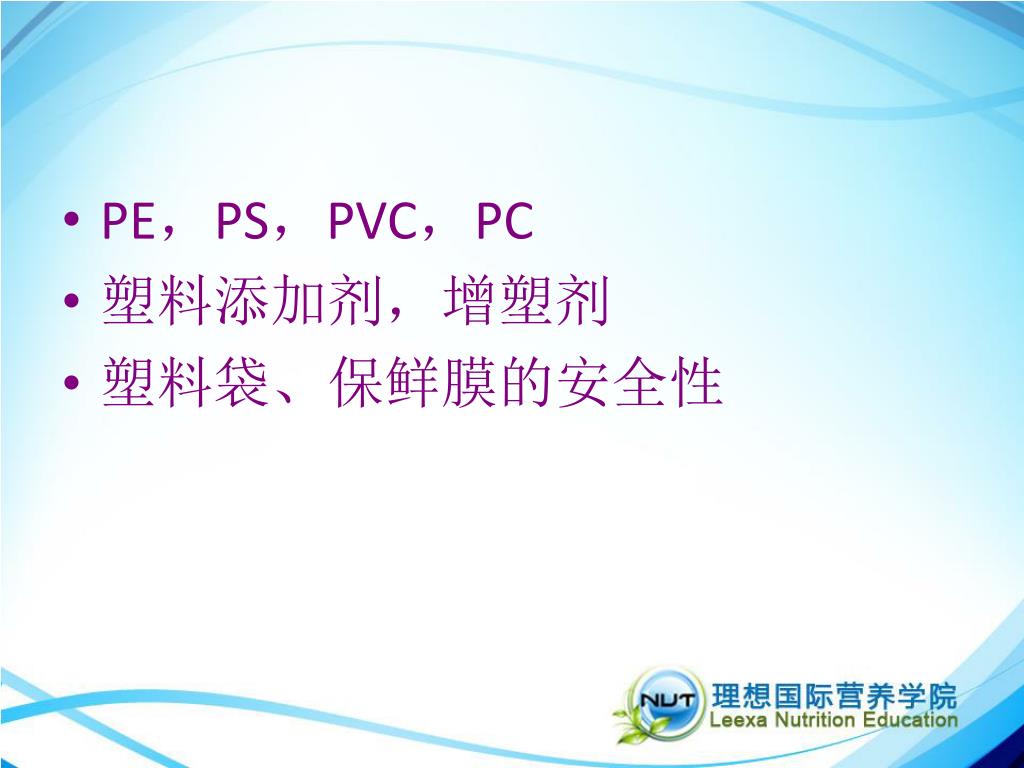 • PE，PS，PVC，PC
• 塑料添加剂，增塑剂
• 塑料袋、保鲜膜的安全性

NUT 理想国际营养学院
Leexa Nutrition Education